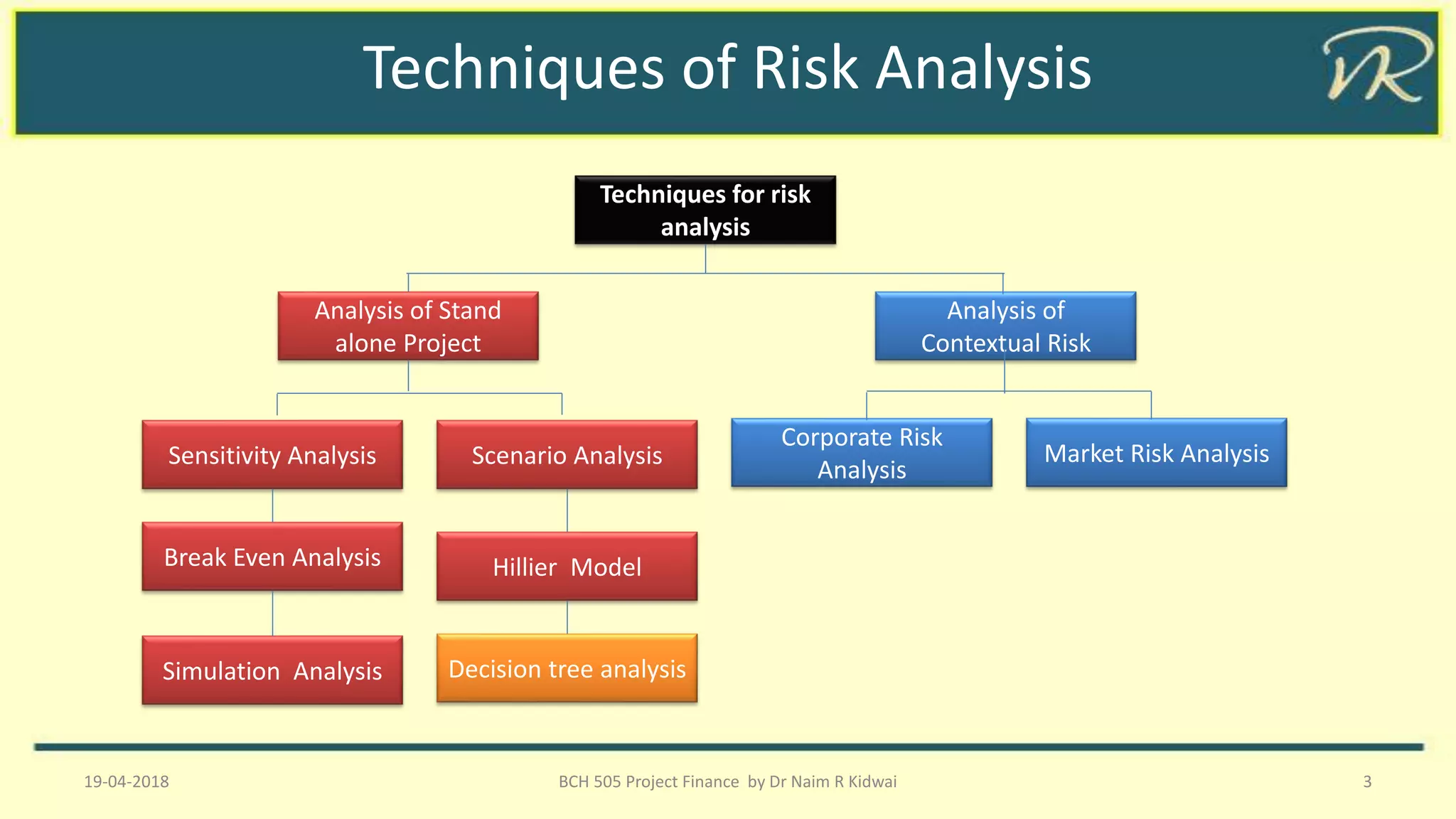 Techniques of Risk Analysis

NR

Techniques for risk analysis

Analysis of Stand alone Project

Analysis of Contextual Risk

Sensitivity Analysis

Scenario Analysis

Corporate Risk Analysis

Market Risk Analysis

Break Even Analysis

Hillier Model

Simulation Analysis

Decision tree analysis

19-04-2018

BCH 505 Project Finance by Dr Naim R Kidwai

3